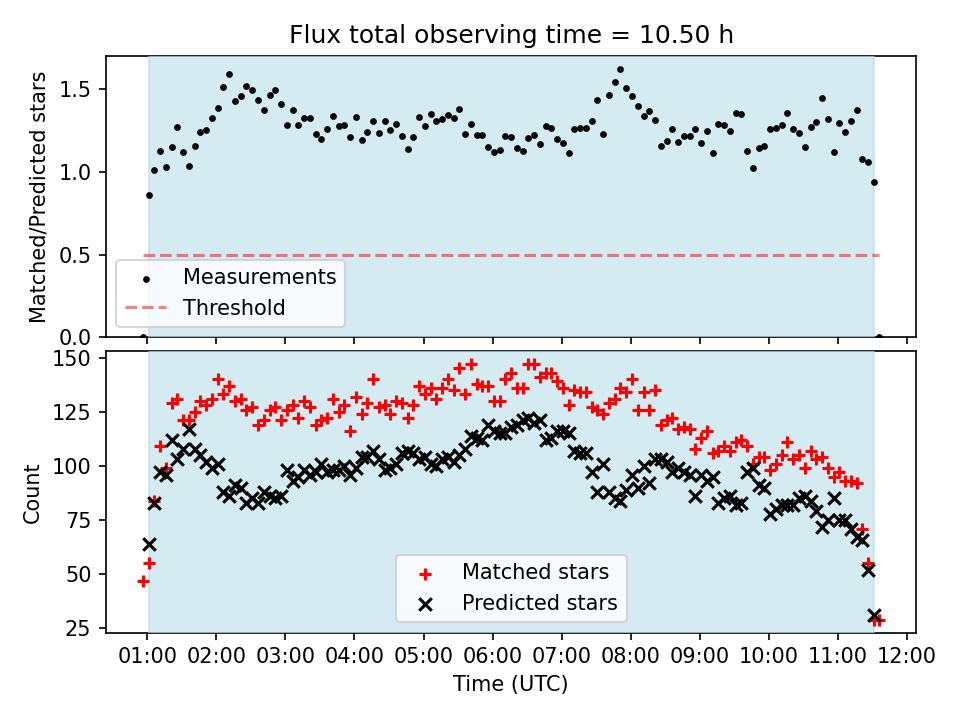 Flux total observing time = 10.50 h

Matched/Predicted stars

1.5
1.0
0.5
0.0

Measurements
Threshold

Count

150
125
100
75
50
25

Matched stars
Predicted stars

01:00 02:00 03:00 04:00 05:00 06:00 07:00 08:00 09:00 10:00 11:00 12:00

Time (UTC)